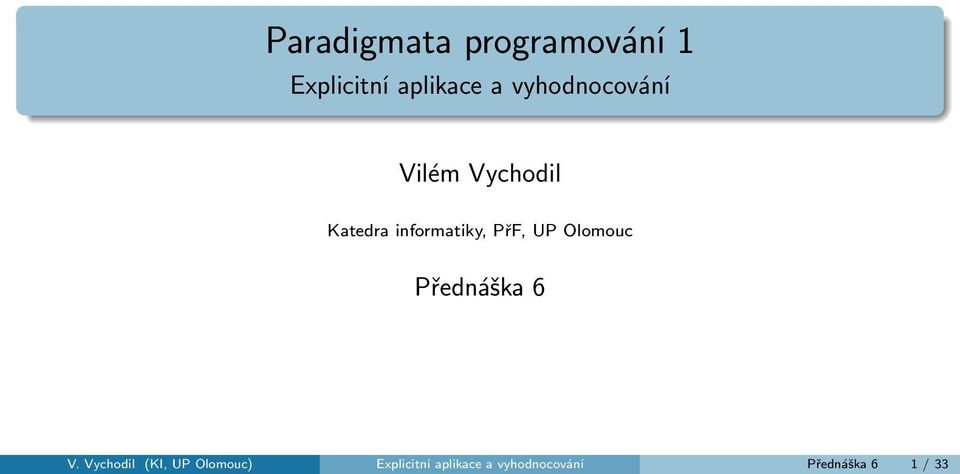 Paradigmata programování 1
Explicitní aplikace a vyhodnocování

Vilém Vychodil

Katedra informatiky, PřF, UP Olomouc

Přednáška 6

V. Vychodil (KI, UP Olomouc)    Explicitní aplikace a vyhodnocování    Přednáška 6    1 / 33